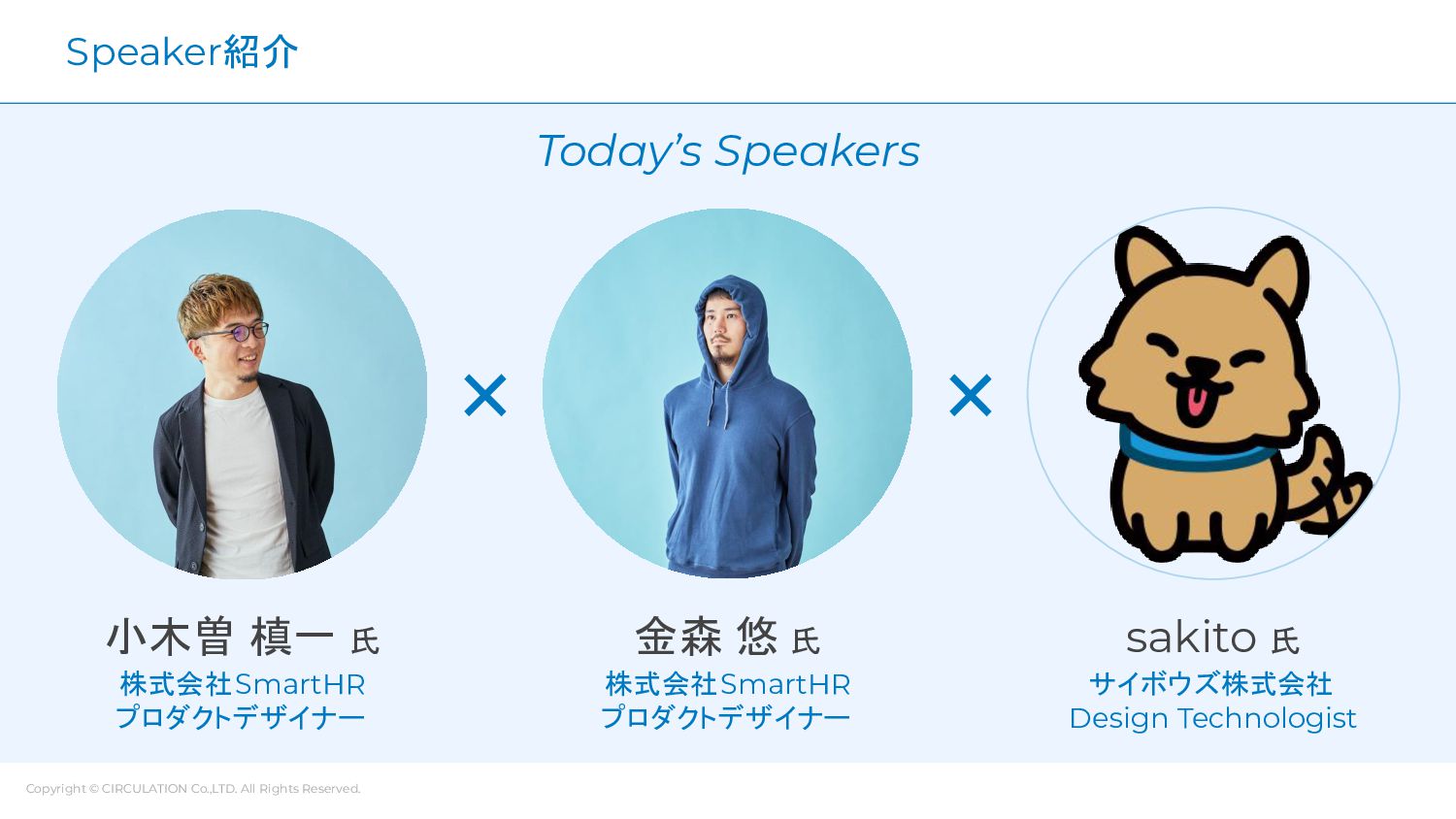 Speaker紹介

Today's Speakers

×

×

小木曽 槙一 氏
株式会社SmartHR
プロダクトデザイナー

金森 悠 氏
株式会社SmartHR
プロダクトデザイナー

sakito 氏
サイボウズ株式会社
Design Technologist

Copyright © CIRCULATION Co.,LTD. All Rights Reserved.